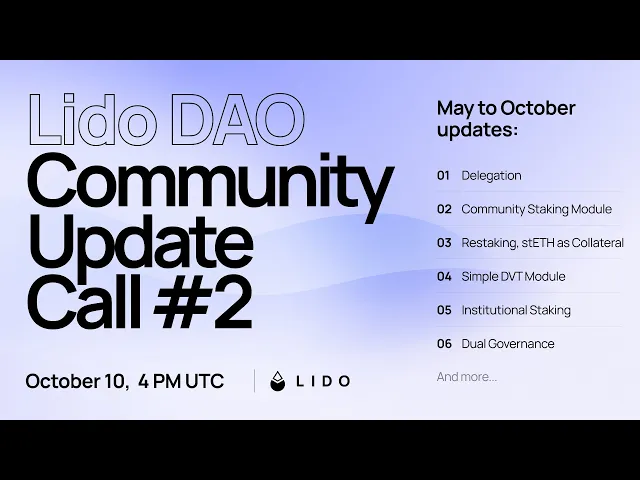 Lido DAO
Community Update Call #2

October 10, 4 PM UTC

LIDO

May to October updates:

01 Delegation

02 Community Staking Module

03 Restaking, stETH as Collateral

04 Simple DVT Module

05 Institutional Staking

06 Dual Governance

And more...